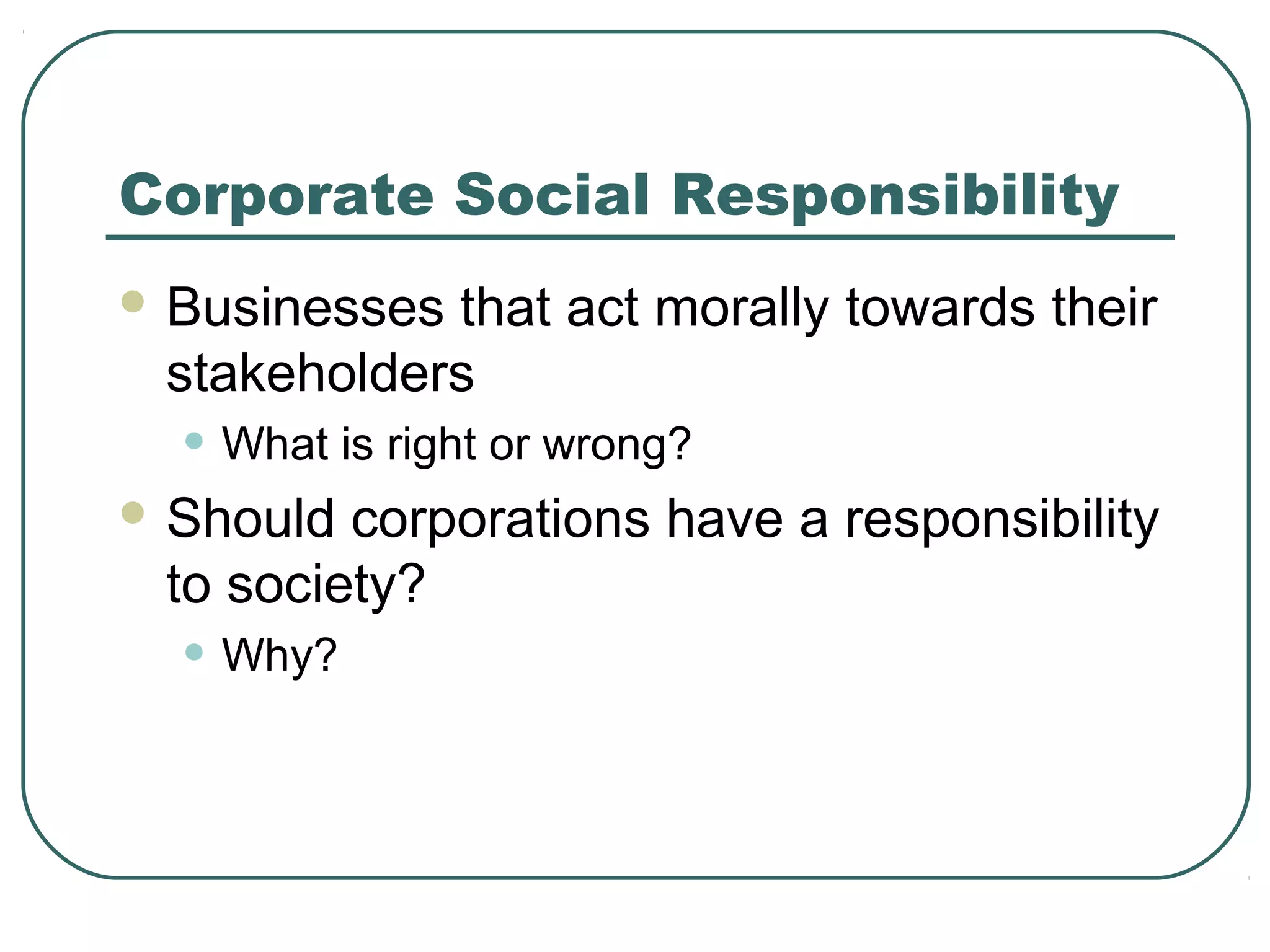 Corporate Social Responsibility

- Businesses that act morally towards their stakeholders
  - What is right or wrong?
- Should corporations have a responsibility to society?
  - Why?